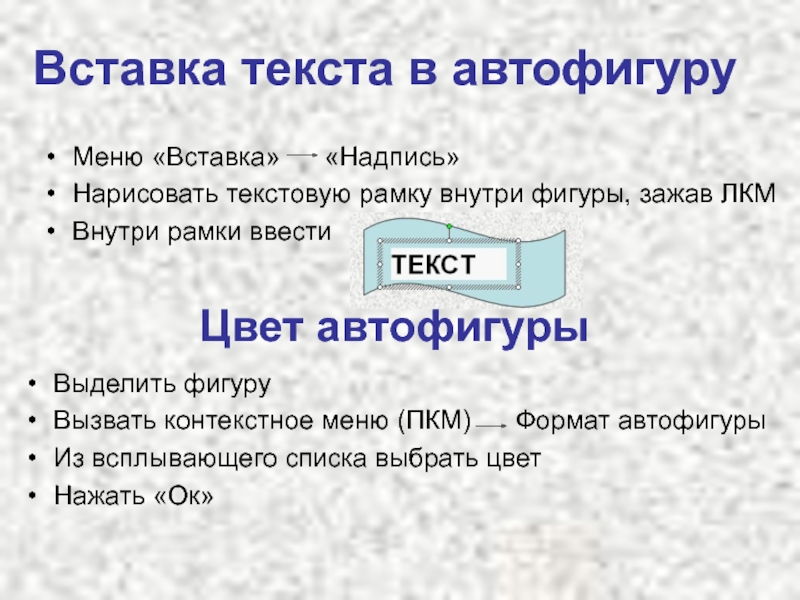 Вставка текста в автофигуру

• Меню «Вставка» → «Надпись»
• Нарисовать текстовую рамку внутри фигуры, зажав ЛКМ
• Внутри рамки ввести

ТЕКСТ

Цвет автофигуры

• Выделить фигуру
• Вызвать контекстное меню (ПКМ) → Формат автофигуры
• Из всплывающего списка выбрать цвет
• Нажать «Ок»